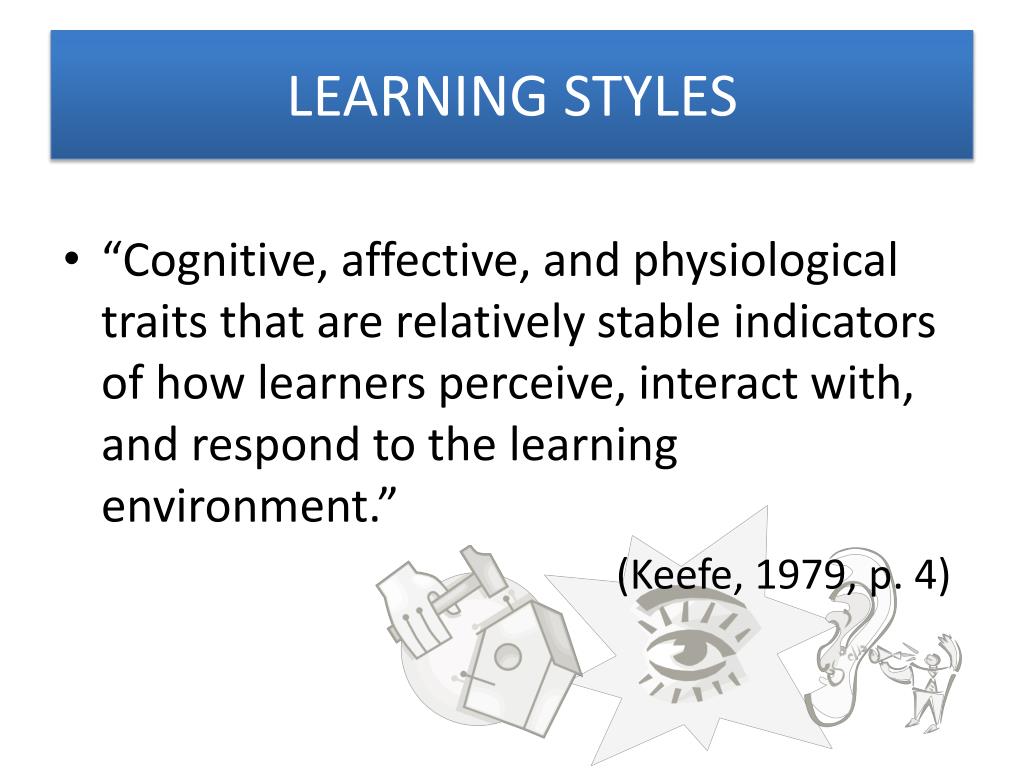 LEARNING STYLES

• “Cognitive, affective, and physiological traits that are relatively stable indicators of how learners perceive, interact with, and respond to the learning environment.”

(Keefe, 1979, p. 4)